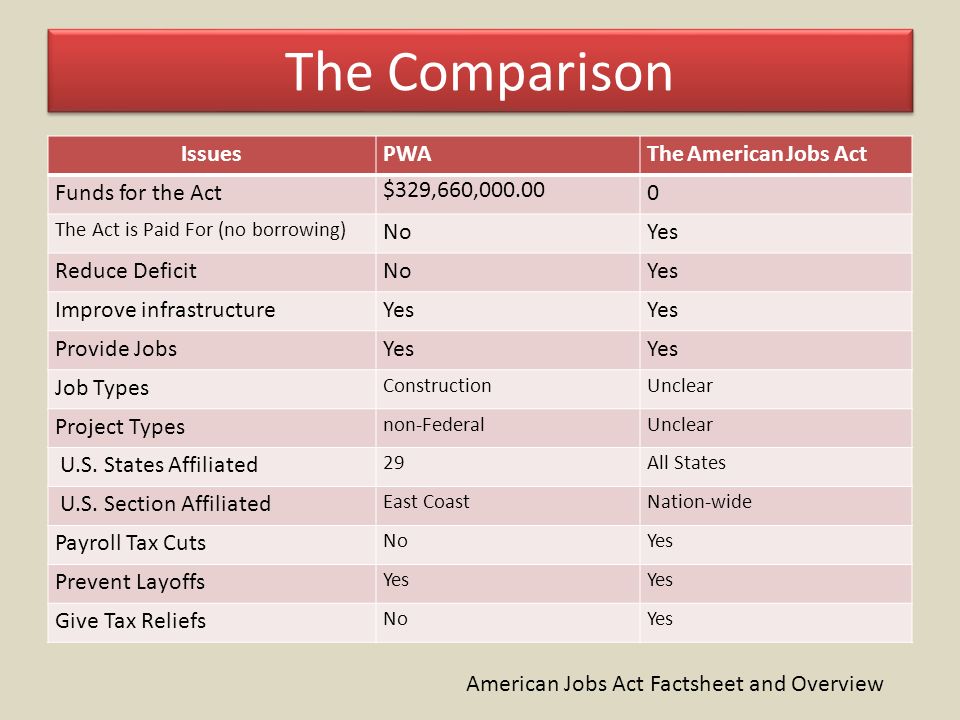 The Comparison

| Issues | PWA | The American Jobs Act |
|---|---|---|
| Funds for the Act | \$329,660,000.00 | 0 |
| The Act is Paid For (no borrowing) | No | Yes |
| Reduce Deficit | No | Yes |
| Improve infrastructure | Yes | Yes |
| Provide Jobs | Yes | Yes |
| Job Types | Construction | Unclear |
| Project Types | non-Federal | Unclear |
| U.S. States Affiliated | 29 | All States |
| U.S. Section Affiliated | East Coast | Nation-wide |
| Payroll Tax Cuts | No | Yes |
| Prevent Layoffs | Yes | Yes |
| Give Tax Reliefs | No | Yes |

American Jobs Act Factsheet and Overview